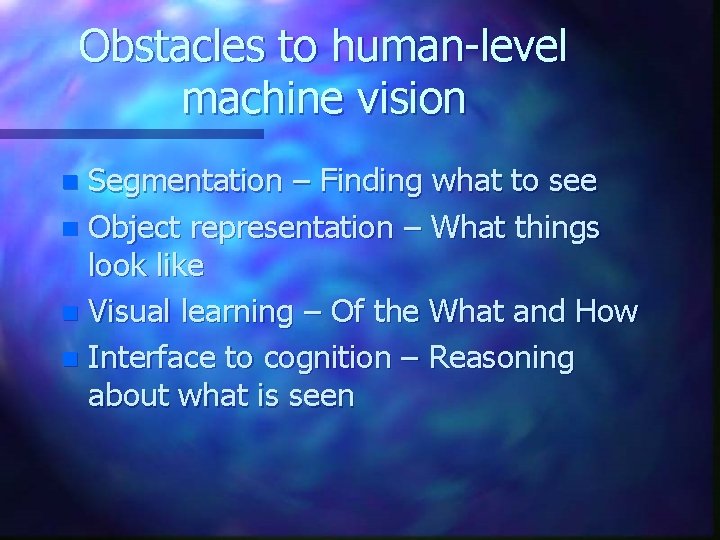 Obstacles to human-level machine vision

- Segmentation – Finding what to see
- Object representation – What things look like
- Visual learning – Of the What and How
- Interface to cognition – Reasoning about what is seen